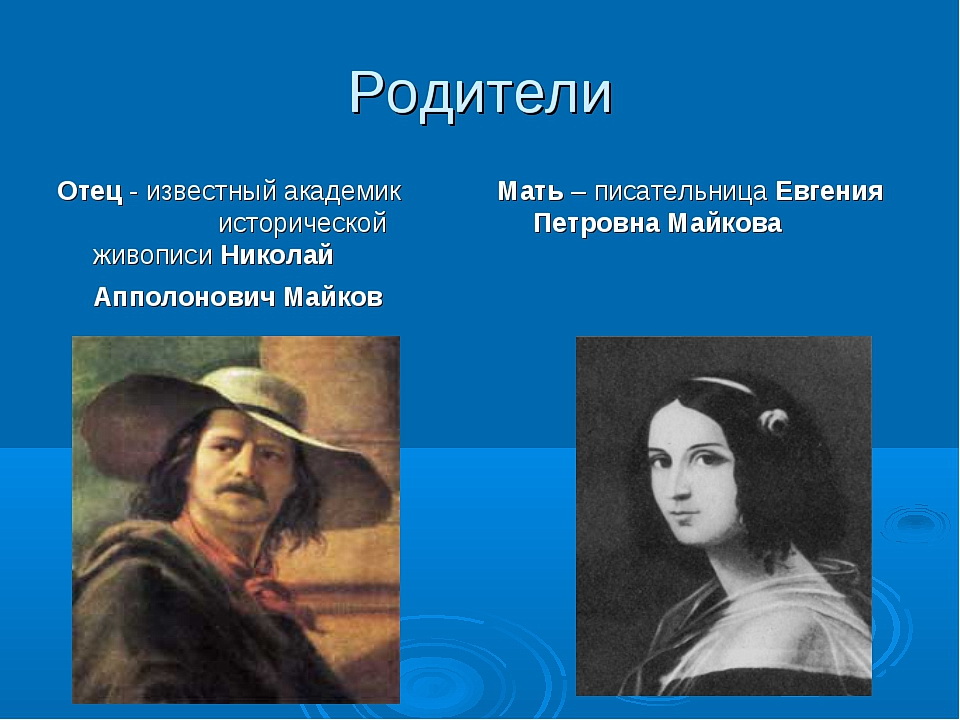 Родители

Отец - известный академик исторической живописи Николай Апполонович Майков

Мать – писательница Евгения Петровна Майкова